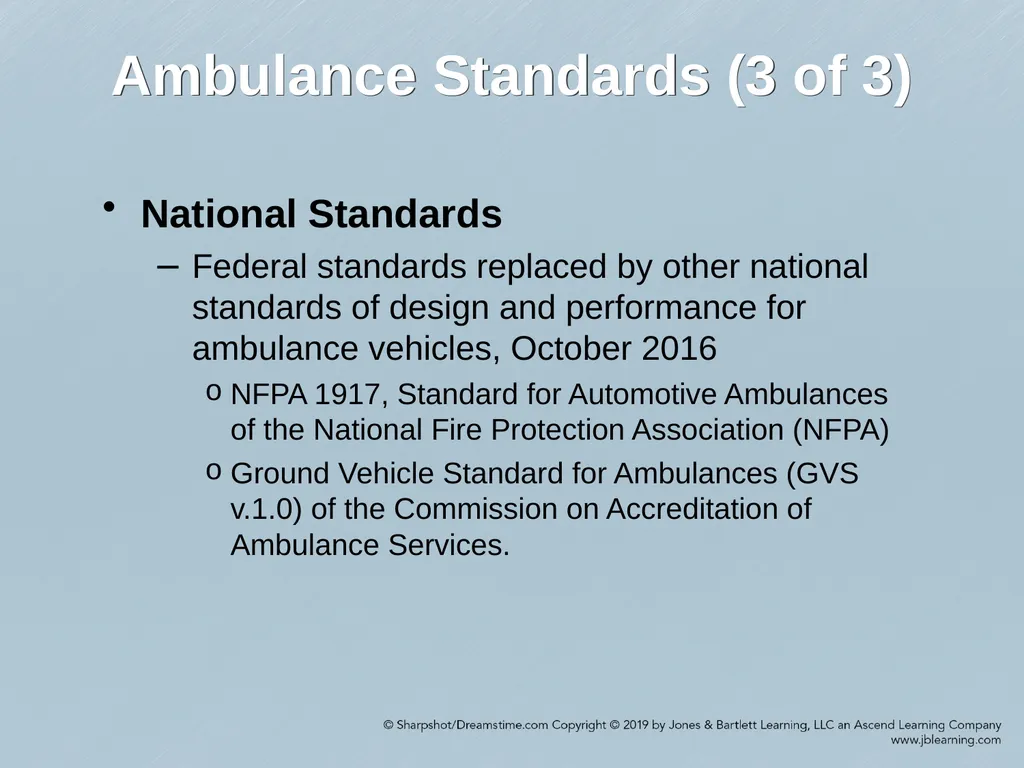 Ambulance Standards (3 of 3)

• National Standards

– Federal standards replaced by other national standards of design and performance for ambulance vehicles, October 2016

o NFPA 1917, Standard for Automotive Ambulances of the National Fire Protection Association (NFPA)

o Ground Vehicle Standard for Ambulances (GVS v.1.0) of the Commission on Accreditation of Ambulance Services.

© Sharpshot/Dreamstime.com Copyright © 2019 by Jones & Bartlett Learning, LLC an Ascend Learning Company
www.jblearning.com